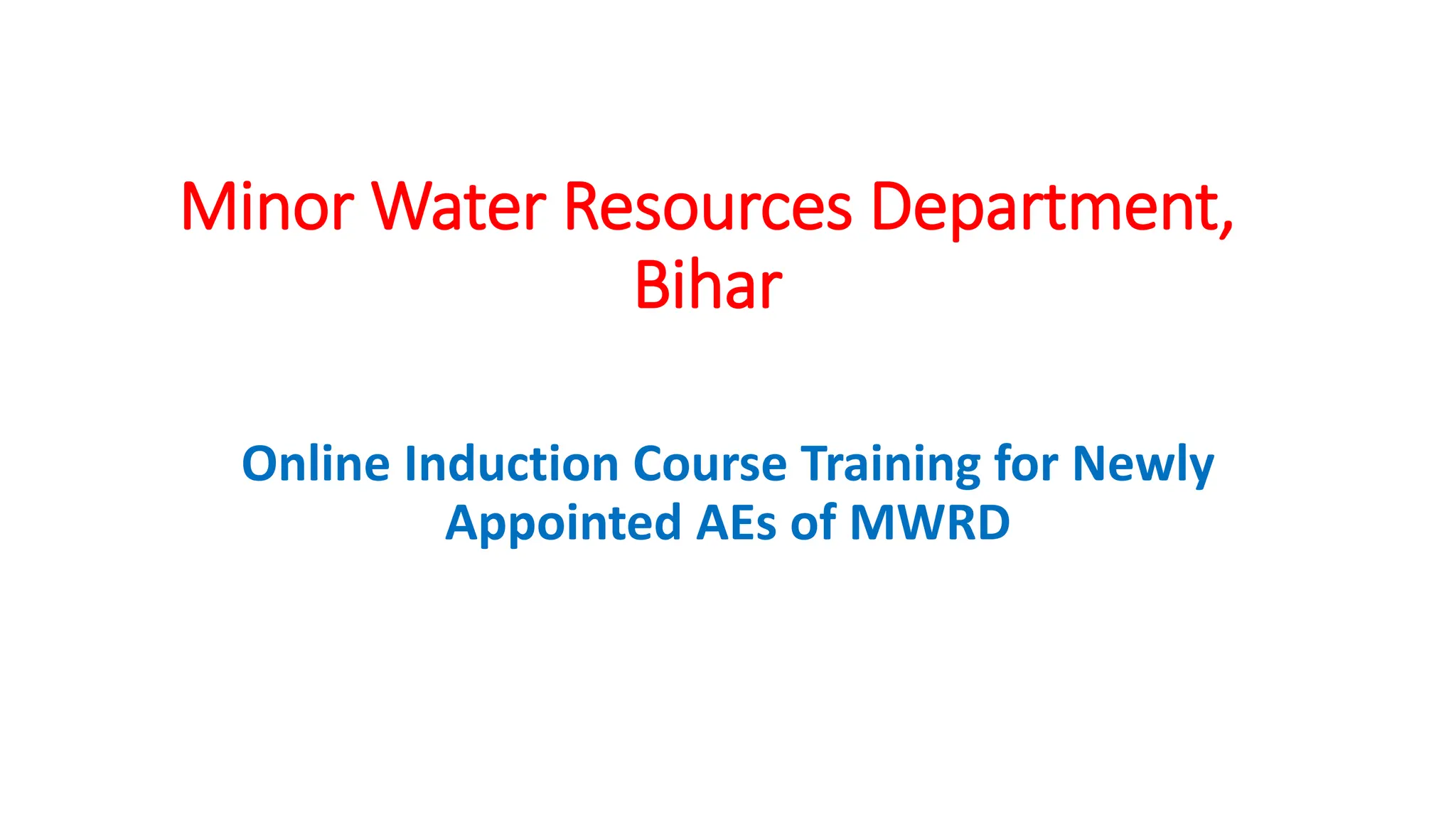 Minor Water Resources Department, Bihar

Online Induction Course Training for Newly Appointed AEs of MWRD